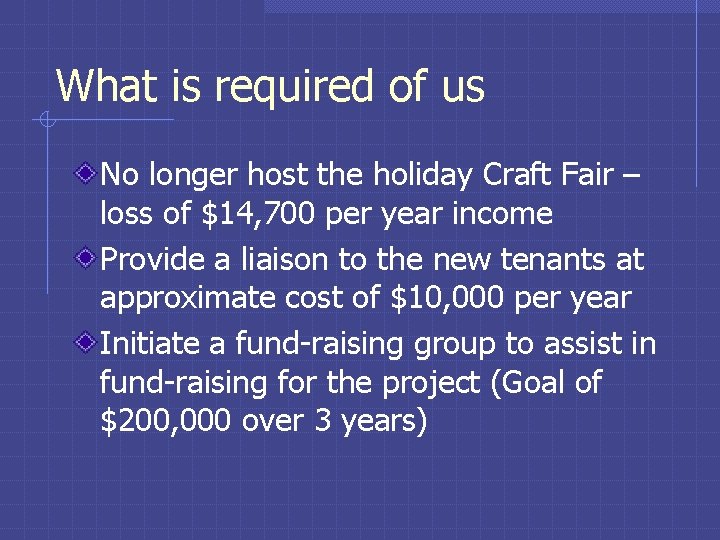 What is required of us

No longer host the holiday Craft Fair – loss of \$14,700 per year income

Provide a liaison to the new tenants at approximate cost of \$10,000 per year

Initiate a fund-raising group to assist in fund-raising for the project (Goal of \$200,000 over 3 years)